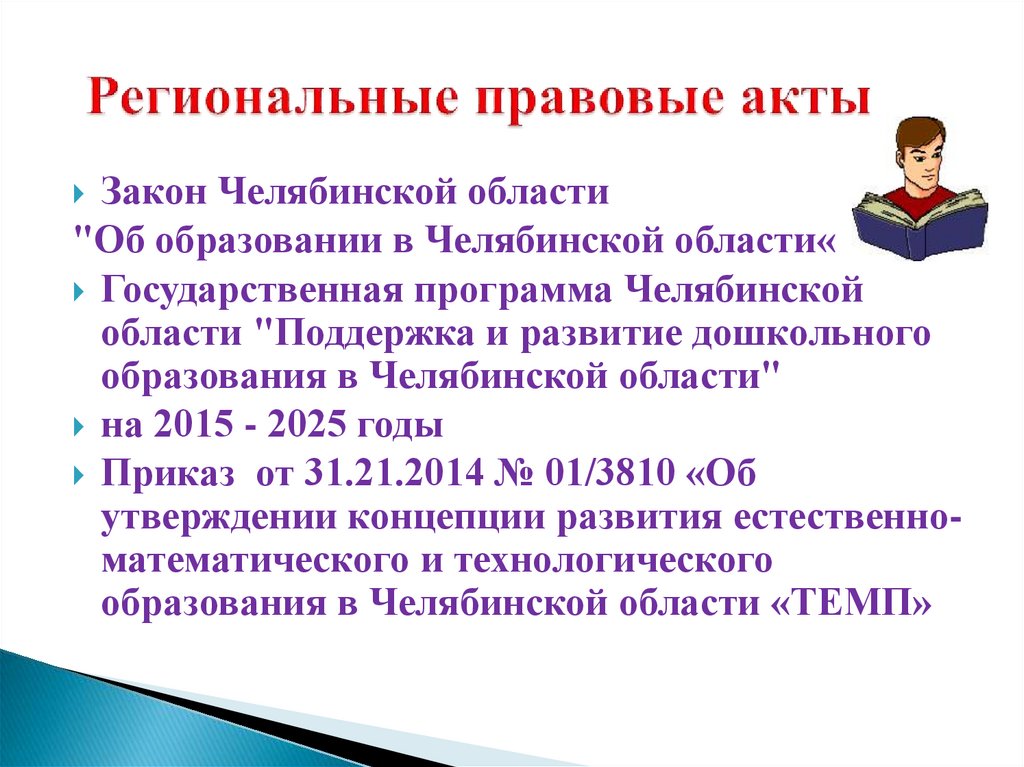 Региональные правовые акты

Закон Челябинской области
"Об образовании в Челябинской области«

Государственная программа Челябинской области "Поддержка и развитие дошкольного образования в Челябинской области"

на 2015 - 2025 годы

Приказ от 31.21.2014 № 01/3810 «Об утверждении концепции развития естественно-математического и технологического образования в Челябинской области «ТЕМП»